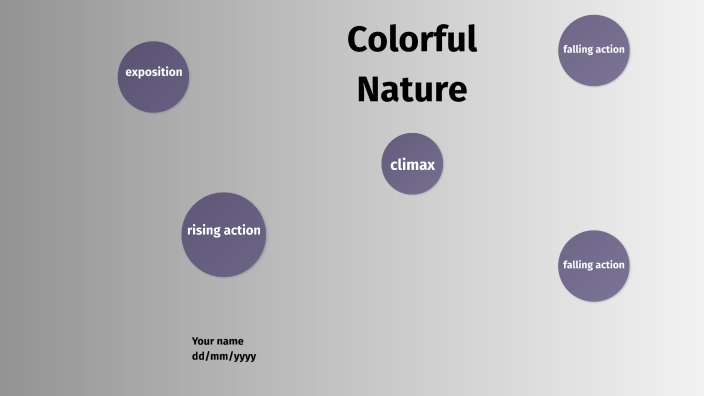 Colorful Nature

exposition

falling action

climax

rising action

falling action

Your name
dd/mm/yyyy